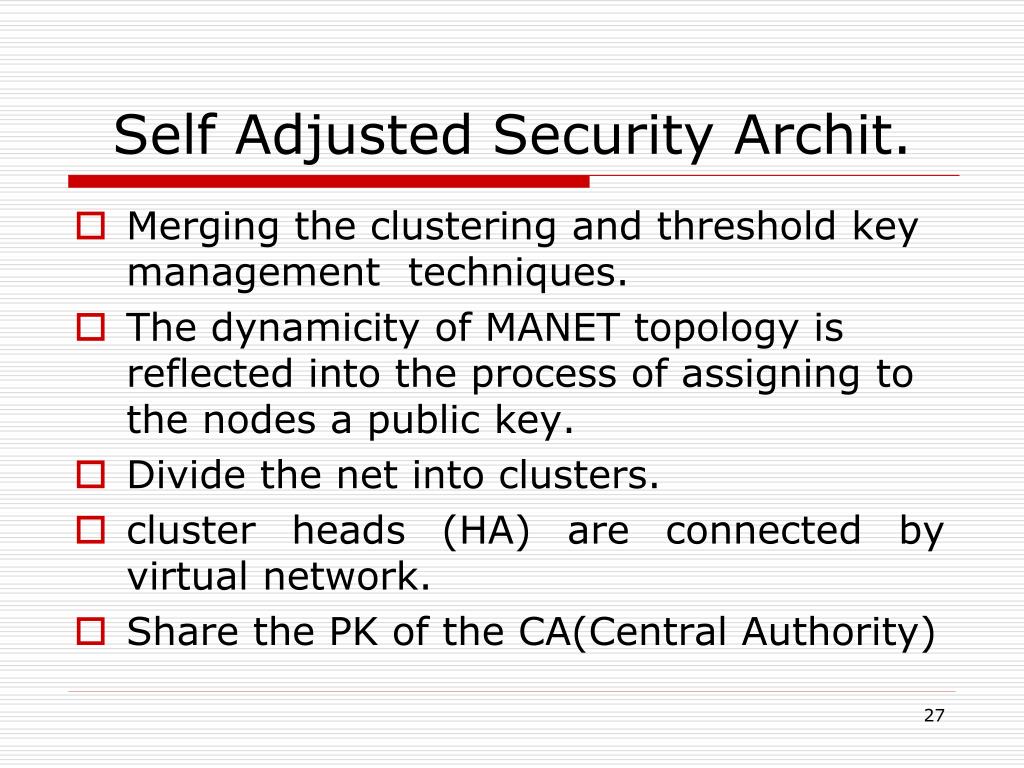 Self Adjusted Security Archit.

Merging the clustering and threshold key management techniques.

The dynamicity of MANET topology is reflected into the process of assigning to the nodes a public key.

Divide the net into clusters.

cluster heads (HA) are connected by virtual network.

Share the PK of the CA(Central Authority)

27